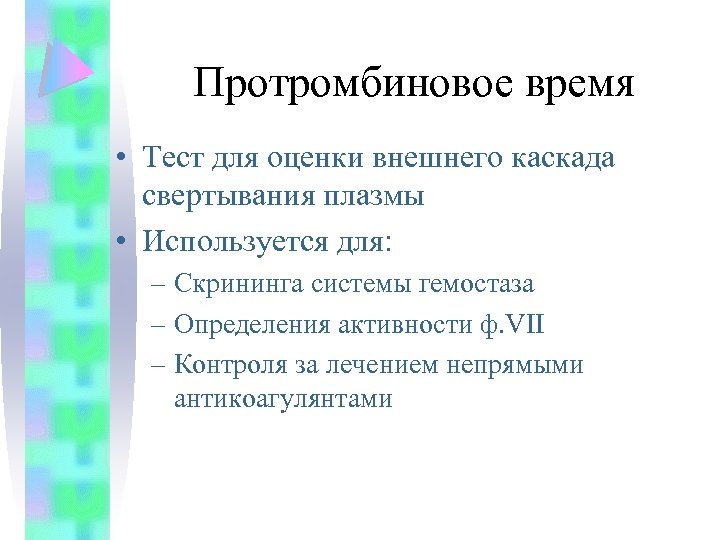 Протромбиновое время

• Тест для оценки внешнего каскада свертывания плазмы
• Используется для:
– Скрининга системы гемостаза
– Определения активности ф.VII
– Контроля за лечением непрямыми антикоагулянтами